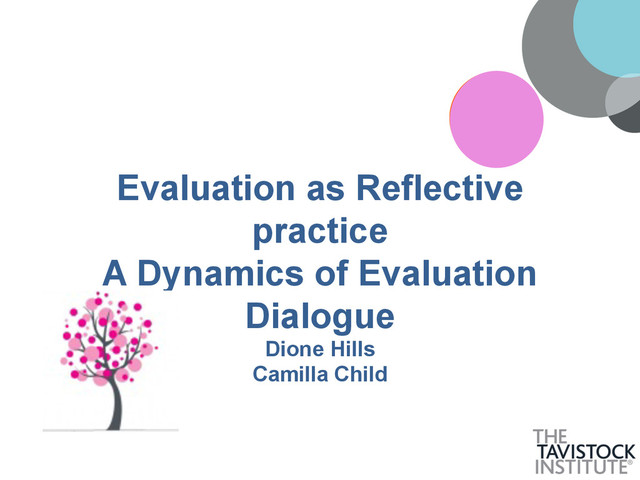 Evaluation as Reflective practice
A Dynamics of Evaluation Dialogue
Dione Hills
Camilla Child

THE TAVISTOCK INSTITUTE®